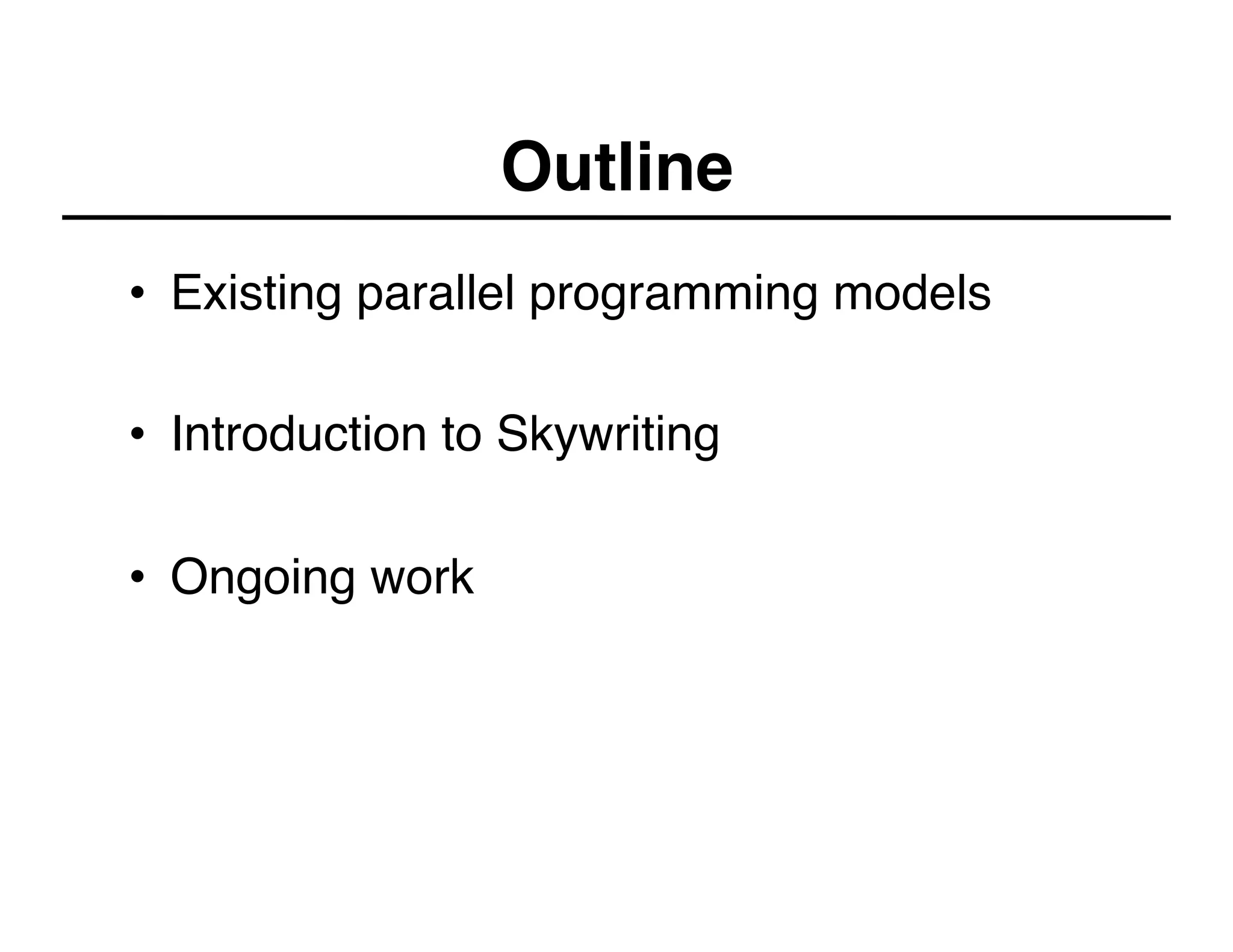 Outline

• Existing parallel programming models

• Introduction to Skywriting

• Ongoing work